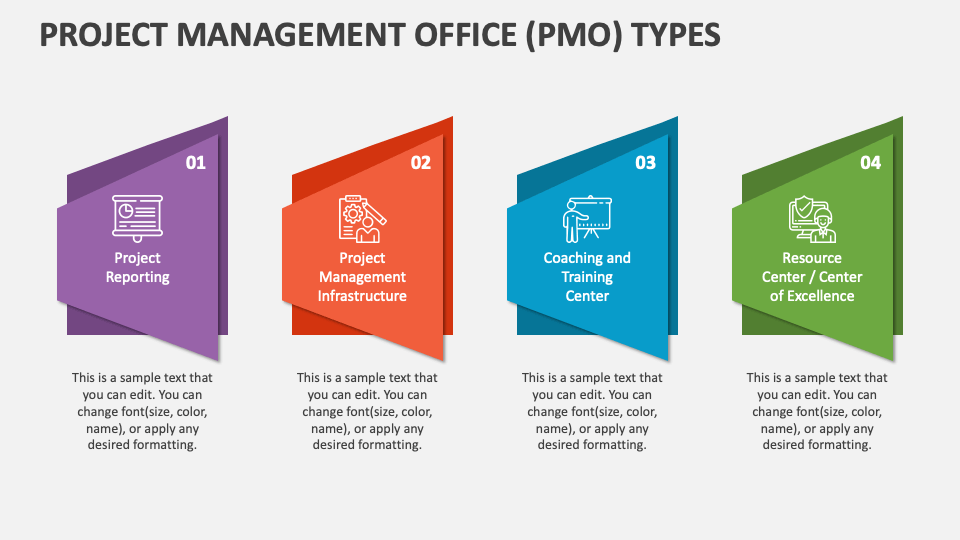 PROJECT MANAGEMENT OFFICE (PMO) TYPES

01

Project Reporting

This is a sample text that you can edit. You can change font(size, color, name), or apply any desired formatting.

02

Project Management Infrastructure

This is a sample text that you can edit. You can change font(size, color, name), or apply any desired formatting.

03

Coaching and Training Center

This is a sample text that you can edit. You can change font(size, color, name), or apply any desired formatting.

04

Resource Center / Center of Excellence

This is a sample text that you can edit. You can change font(size, color, name), or apply any desired formatting.